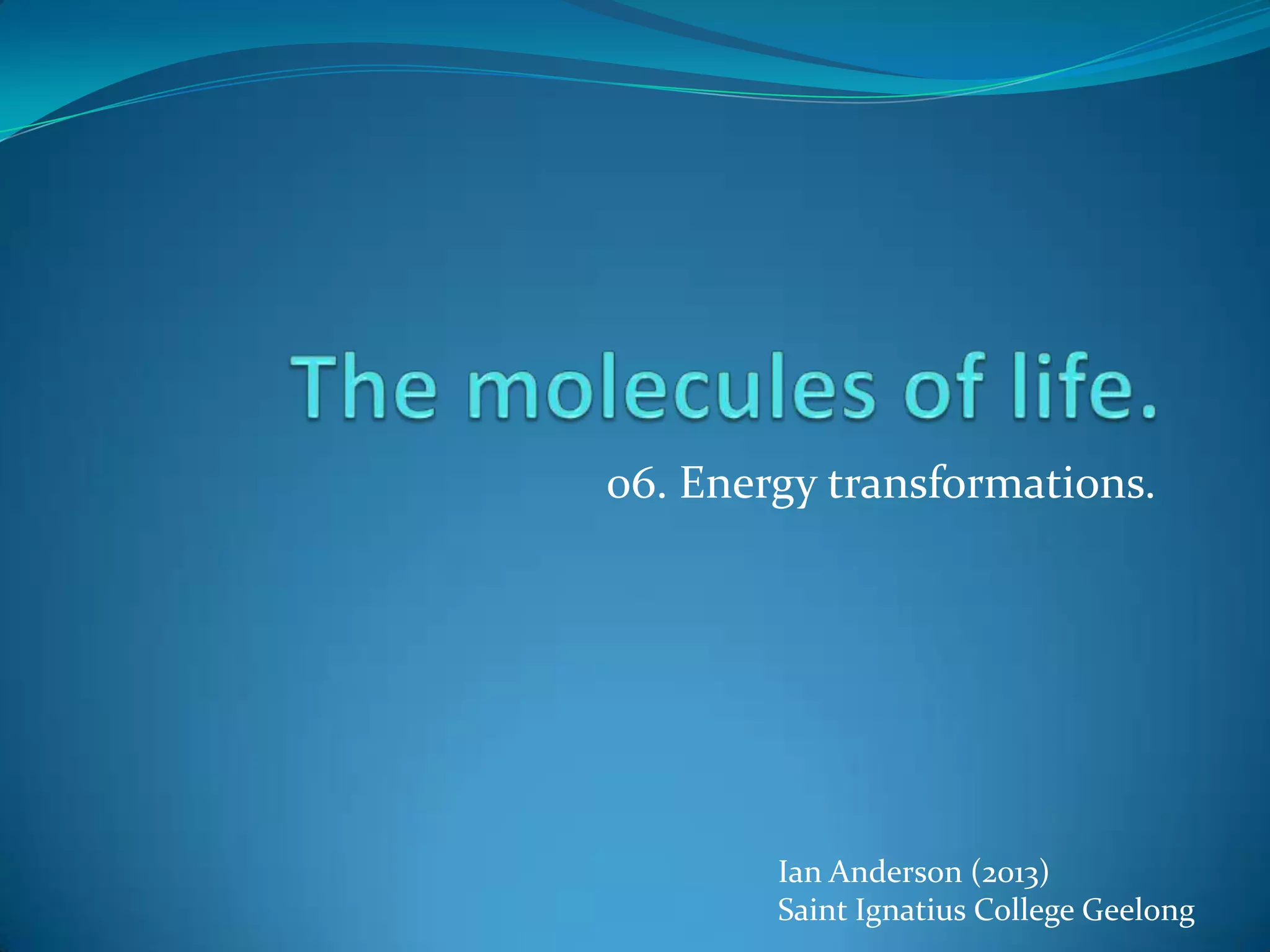 The molecules of life.

06. Energy transformations.

Ian Anderson (2013)
Saint Ignatius College Geelong